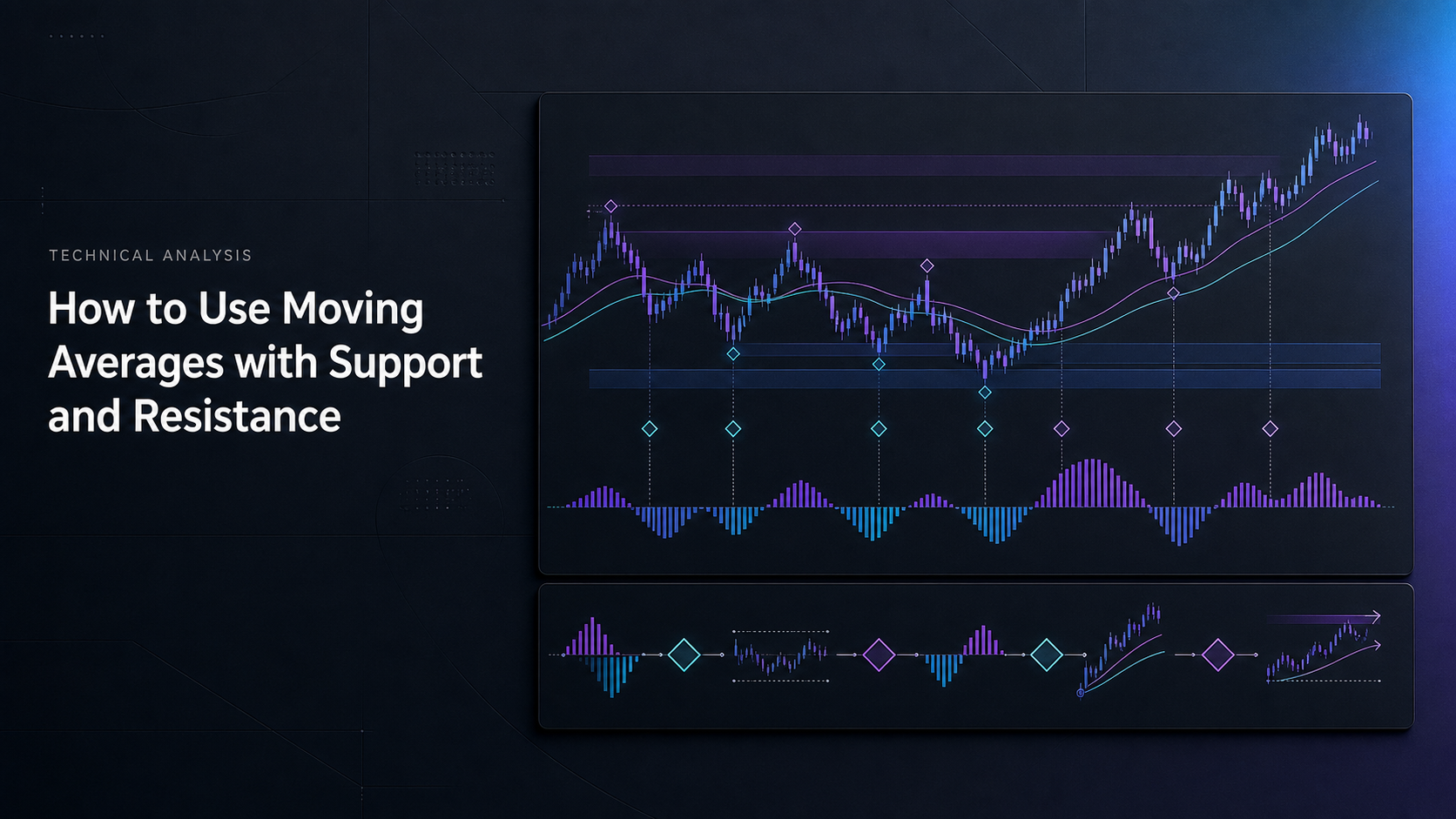 TECHNICAL ANALYSIS

How to Use Moving Averages with Support and Resistance